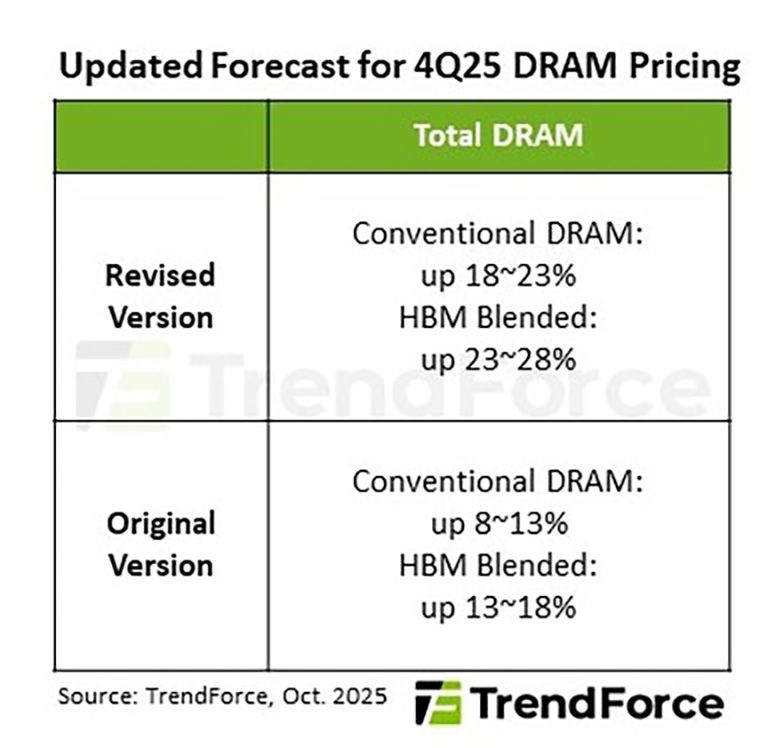 Updated Forecast for 4Q25 DRAM Pricing

| | Total DRAM |
|---|---|
| Revised Version | Conventional DRAM: up 18~23% HBM Blended: up 23~28% |
| Original Version | Conventional DRAM: up 8~13% HBM Blended: up 13~18% |

TrendForce

Source: TrendForce, Oct. 2025

TrendForce